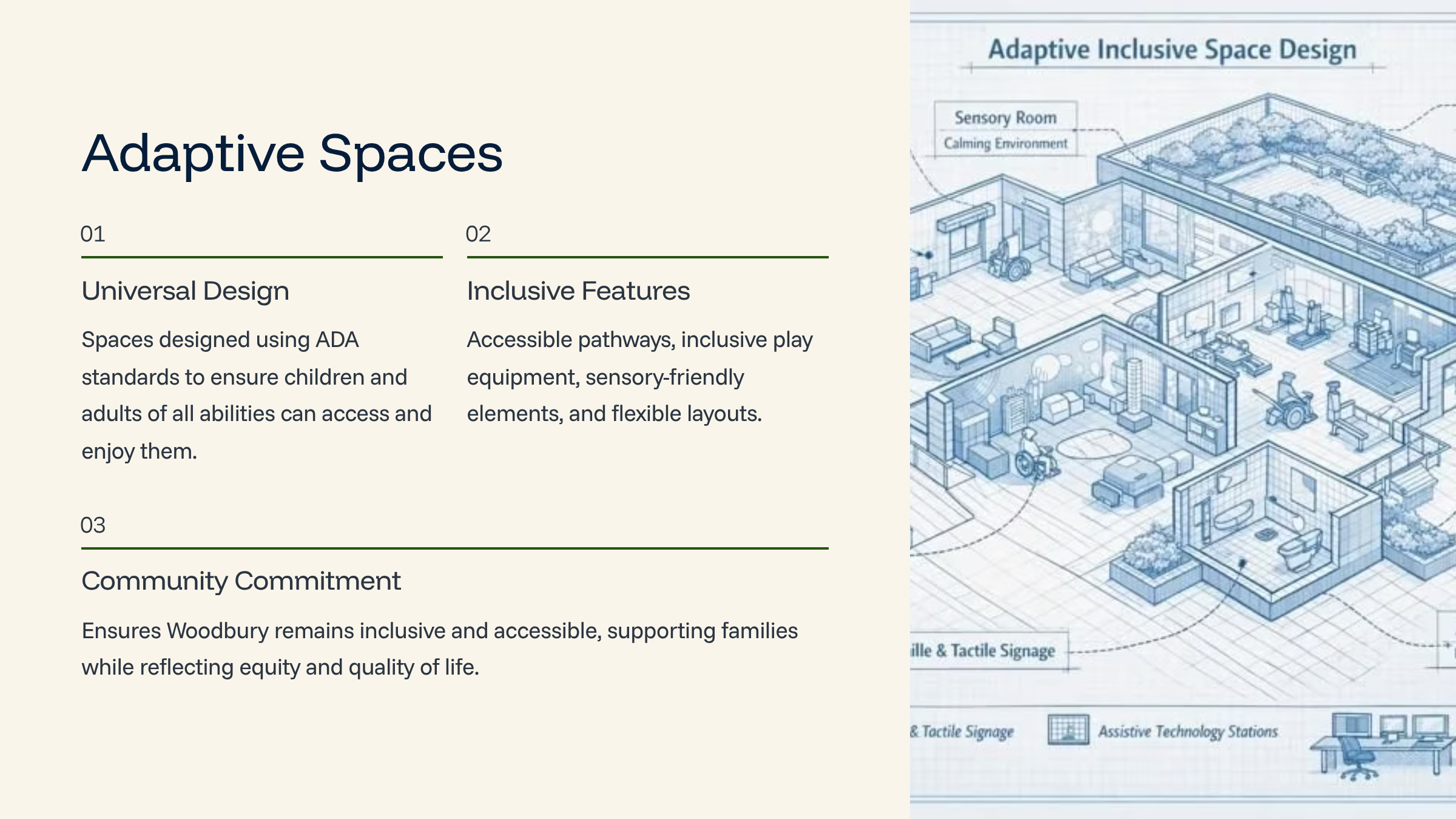 Adaptive Spaces

01

Universal Design

Spaces designed using ADA standards to ensure children and adults of all abilities can access and enjoy them.

02

Inclusive Features

Accessible pathways, inclusive play equipment, sensory-friendly elements, and flexible layouts.

03

Community Commitment

Ensures Woodbury remains inclusive and accessible, supporting families while reflecting equity and quality of life.

Adaptive Inclusive Space Design

Sensory Room
Calming Environment

ille & Tactile Signage

& Tactile Signage

Assistive Technology Stations